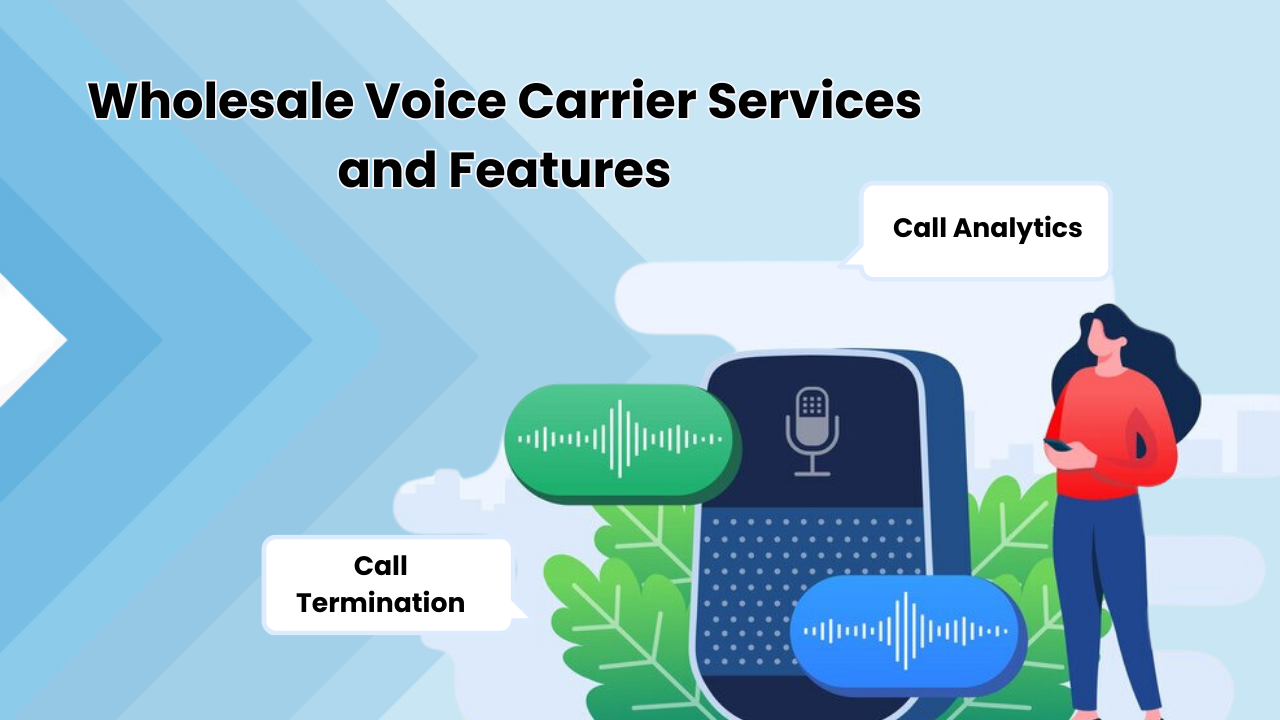 Wholesale Voice Carrier Services and Features

Call Analytics

Call Termination